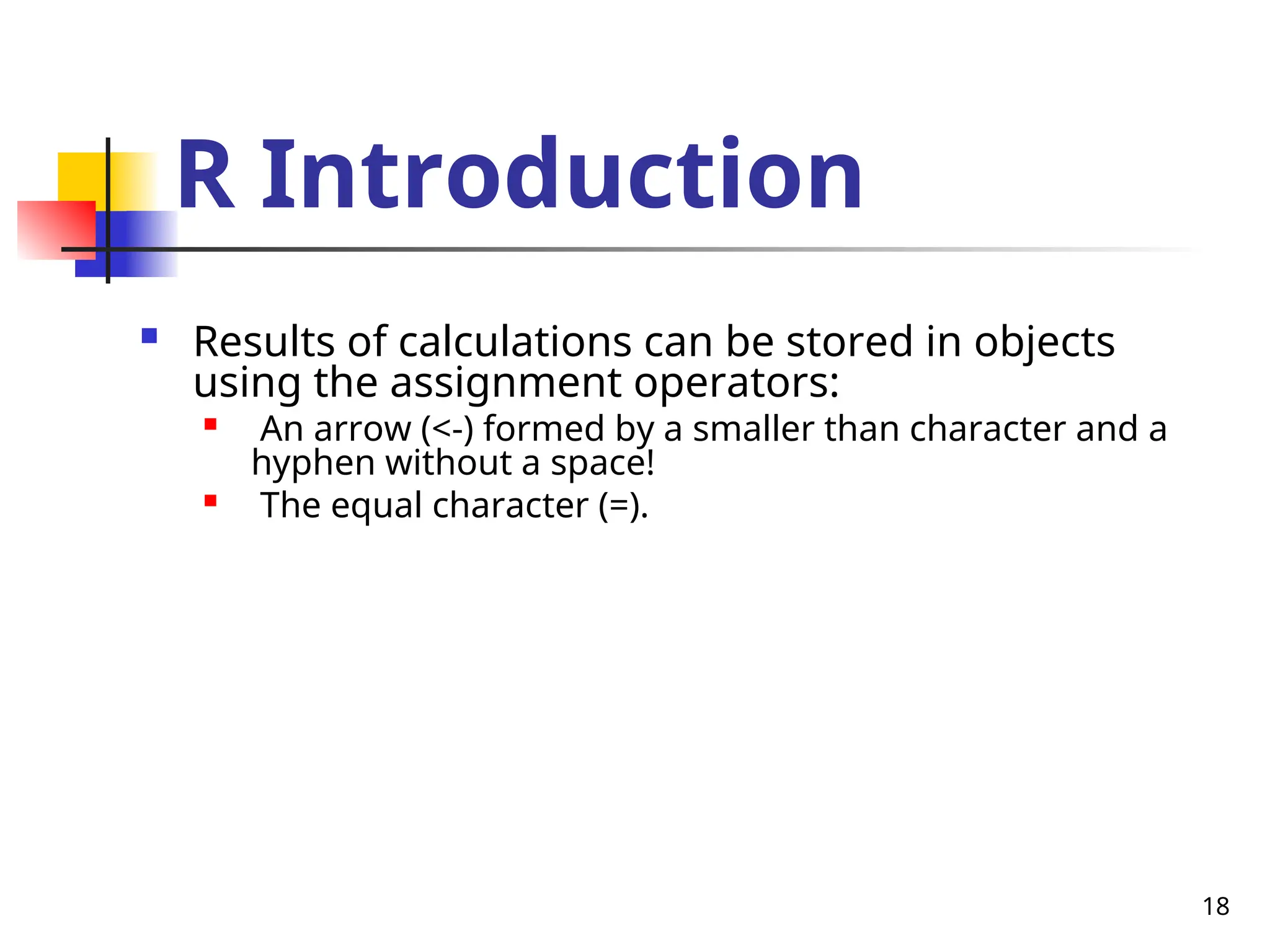 R Introduction

Results of calculations can be stored in objects using the assignment operators:

An arrow (<-) formed by a smaller than character and a hyphen without a space!

The equal character (=).

18